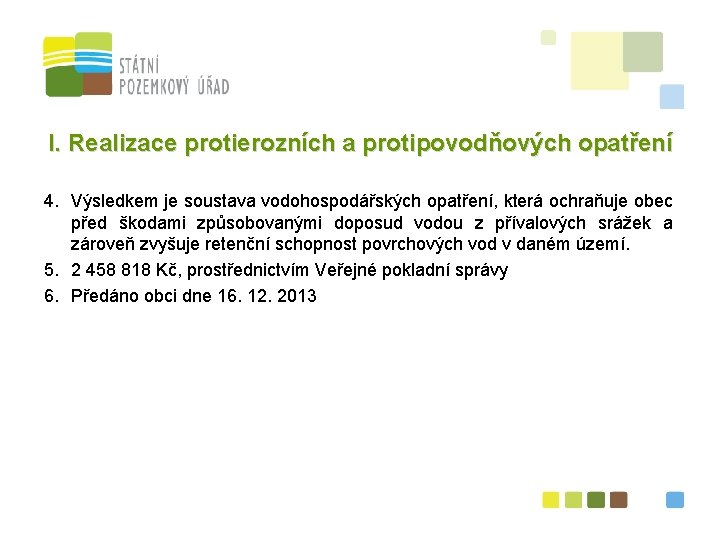 STÁTNÍ POZEMKOVÝ ÚŘAD

I. Realizace protierozních a protipovodňových opatření

4. Výsledkem je soustava vodohospodářských opatření, která ochraňuje obec před škodami způsobovanými doposud vodou z přívalových srážek a zároveň zvyšuje retenční schopnost povrchových vod v daném území.
5. 2 458 818 Kč, prostřednictvím Veřejné pokladní správy
6. Předáno obci dne 16. 12. 2013